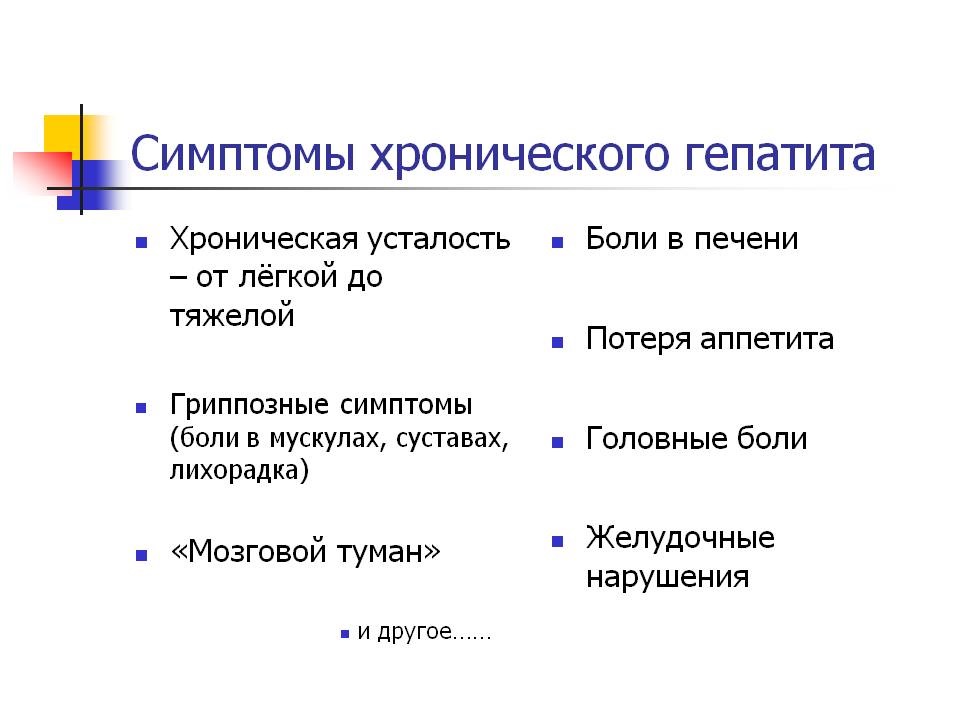 Симптомы хронического гепатита

- Хроническая усталость – от лёгкой до тяжелой
- Гриппозные симптомы (боли в мускулах, суставах, лихорадка)
- «Мозговой туман»

- Боли в печени
- Потеря аппетита
- Головные боли
- Желудочные нарушения

- и другое……